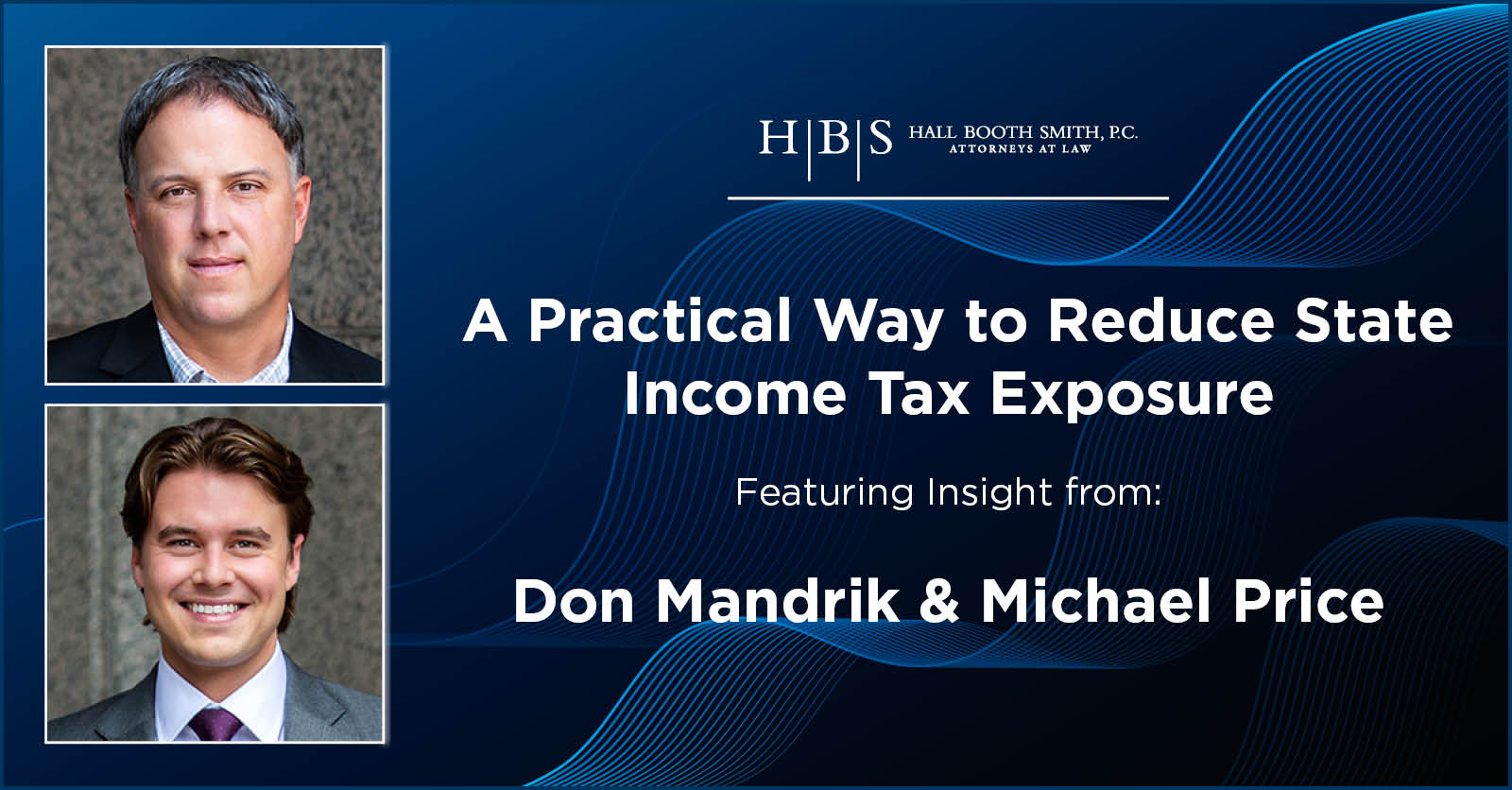 H|B|S HALL BOOTH SMITH, P.C.
ATTORNEYS AT LAW

A Practical Way to Reduce State Income Tax Exposure

Featuring Insight from:

Don Mandrik & Michael Price